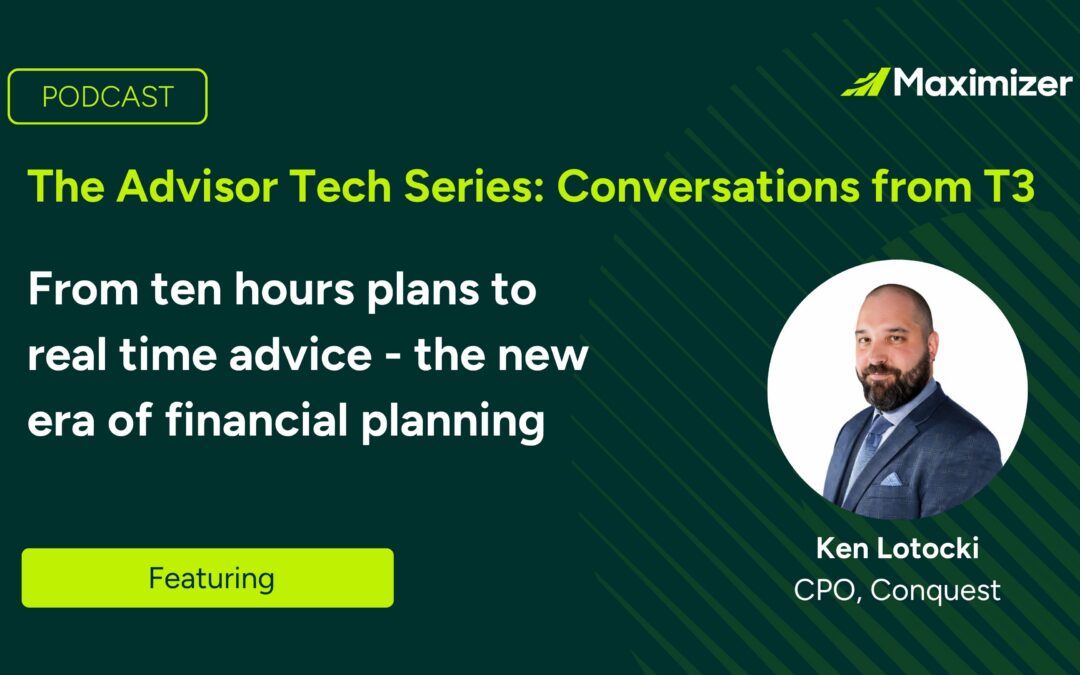 PODCAST

Maximizer

The Advisor Tech Series: Conversations from T3

From ten hours plans to real time advice - the new era of financial planning

Featuring

Ken Lotocki
CPO, Conquest